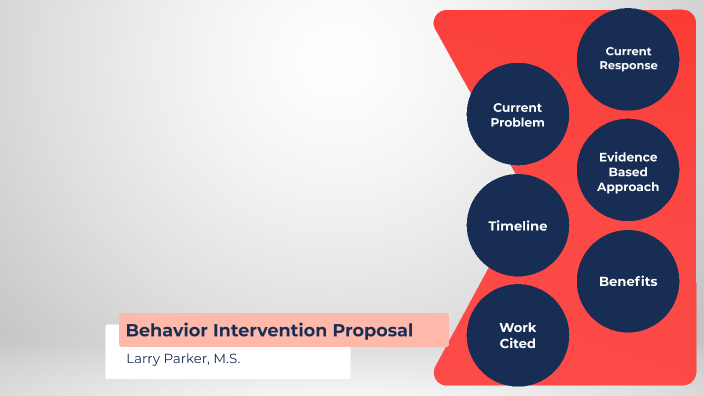 Current Response

Current Problem

Evidence Based Approach

Timeline

Benefits

Work Cited

Behavior Intervention Proposal

Larry Parker, M.S.